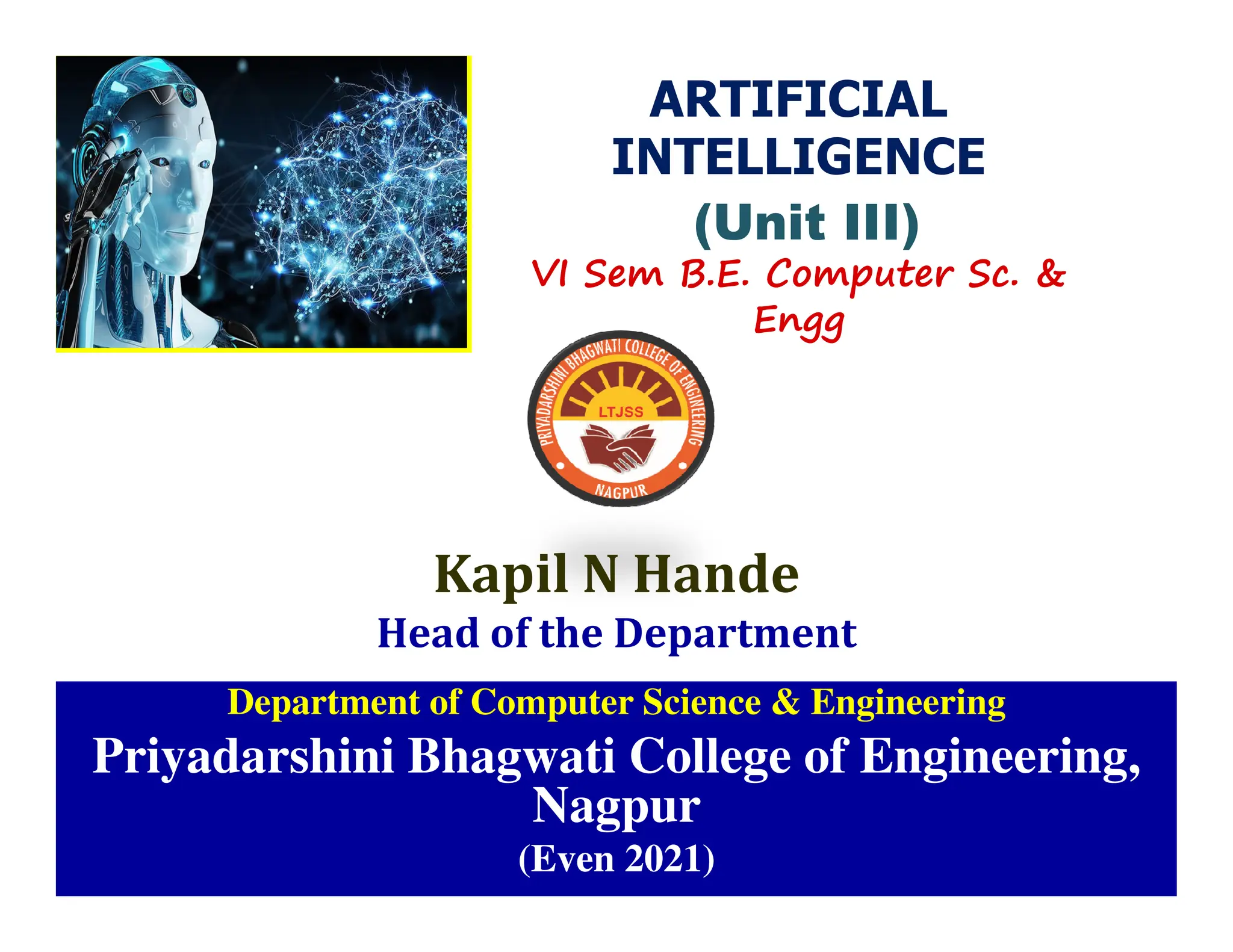 ARTIFICIAL INTELLIGENCE
(Unit III)
VI Sem B.E. Computer Sc. & Engg

PRIYADARSHINI BHAGWATI COLLEGE OF ENGINEERING
LTJSS
NAGPUR

Kapil N Hande
Head of the Department

Department of Computer Science & Engineering
Priyadarshini Bhagwati College of Engineering, Nagpur
(Even 2021)